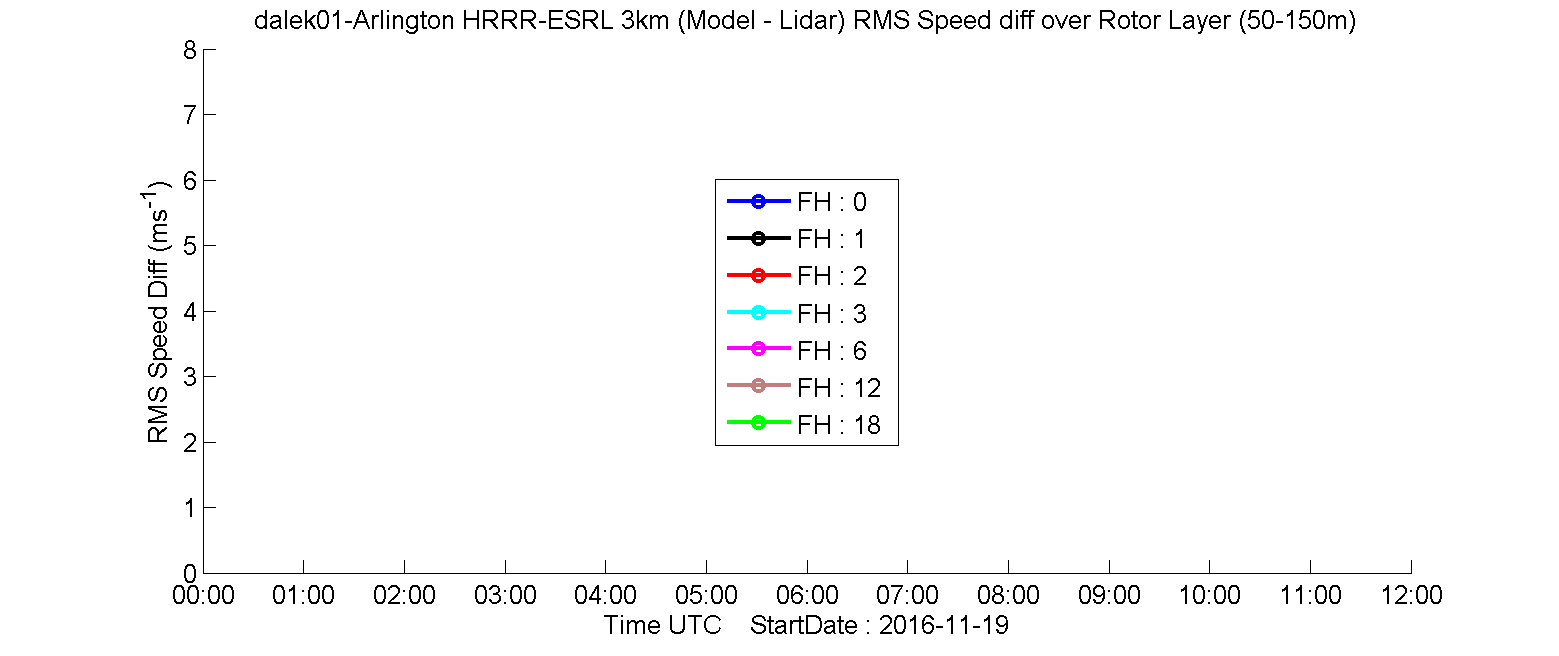 dalek01-Arlington HRRR-ESRL 3km (Model - Lidar) RMS Speed diff over Rotor Layer (50-150m)

RMS Speed Diff ($ms^{-1}$)

8
7
6
5
4
3
2
1
0

FH : 0
FH : 1
FH : 2
FH : 3
FH : 6
FH : 12
FH : 18

00:00 01:00 02:00 03:00 04:00 05:00 06:00 07:00 08:00 09:00 10:00 11:00 12:00

Time UTC StartDate : 2016-11-19